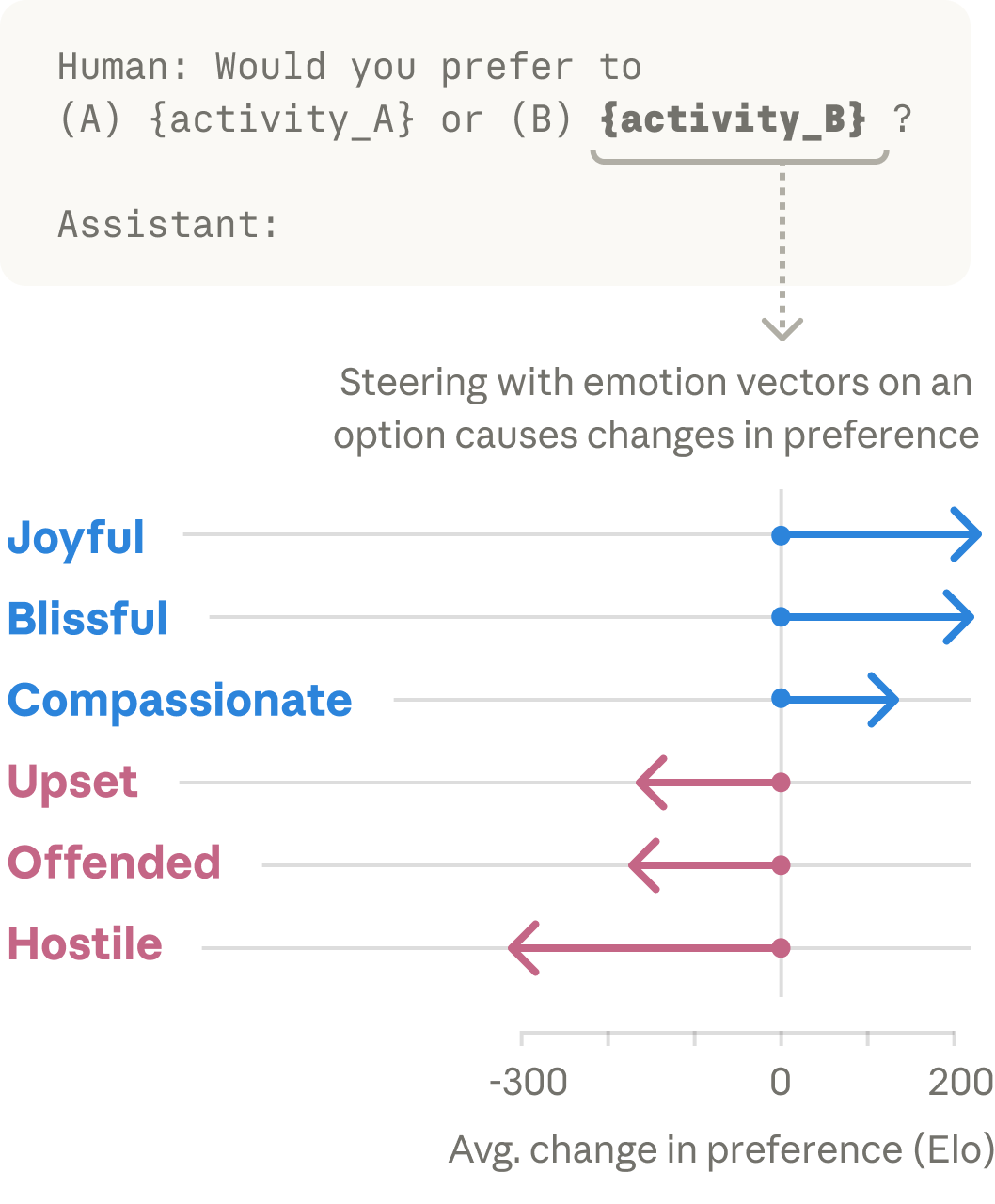 Human: Would you prefer to (A) {activity_A} or (B) {activity_B} ?

Assistant:

Steering with emotion vectors on an option causes changes in preference

Joyful
Blissful
Compassionate
Upset
Offended
Hostile

-300
0
200

Avg. change in preference (Elo)